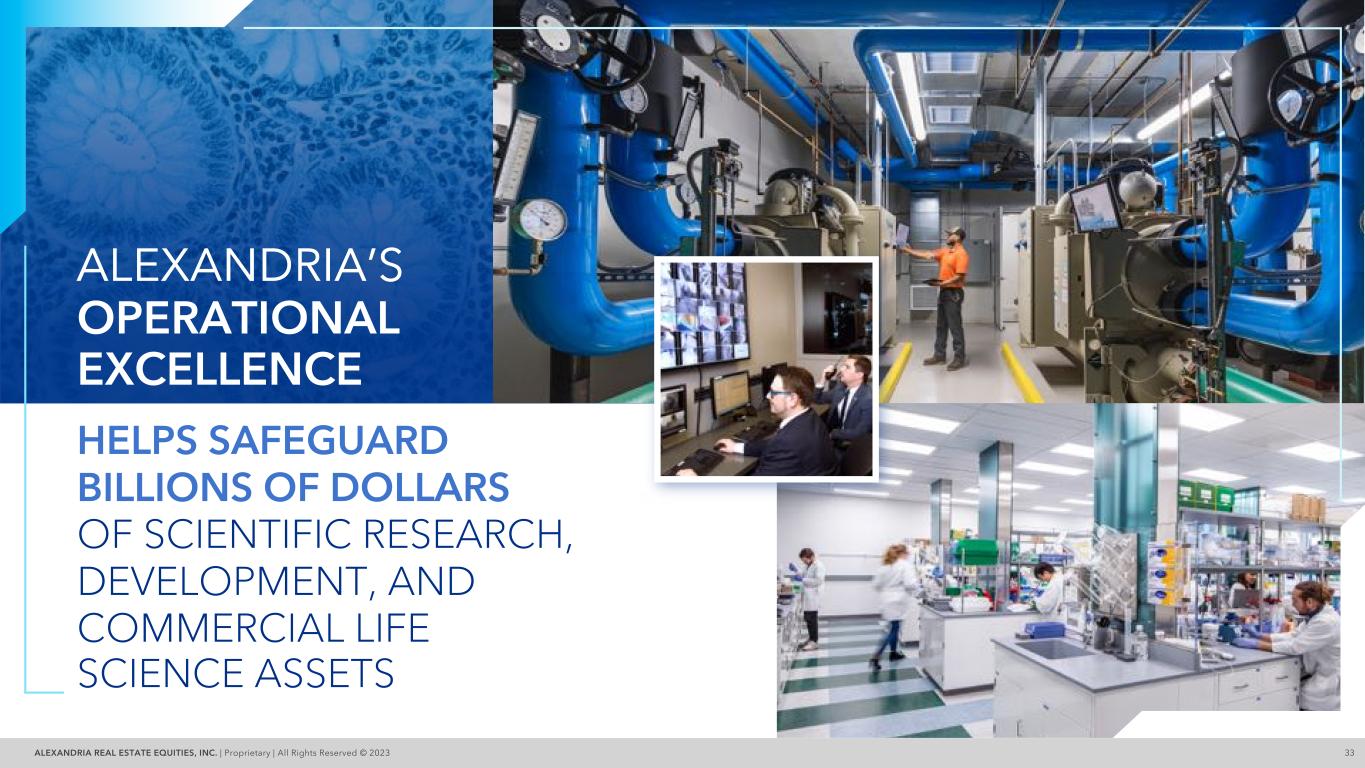 ALEXANDRIA'S
OPERATIONAL
EXCELLENCE

HELPS SAFEGUARD BILLIONS OF DOLLARS OF SCIENTIFIC RESEARCH, DEVELOPMENT, AND COMMERCIAL LIFE SCIENCE ASSETS

ALEXANDRIA REAL ESTATE EQUITIES, INC. | Proprietary | All Rights Reserved © 2023

33